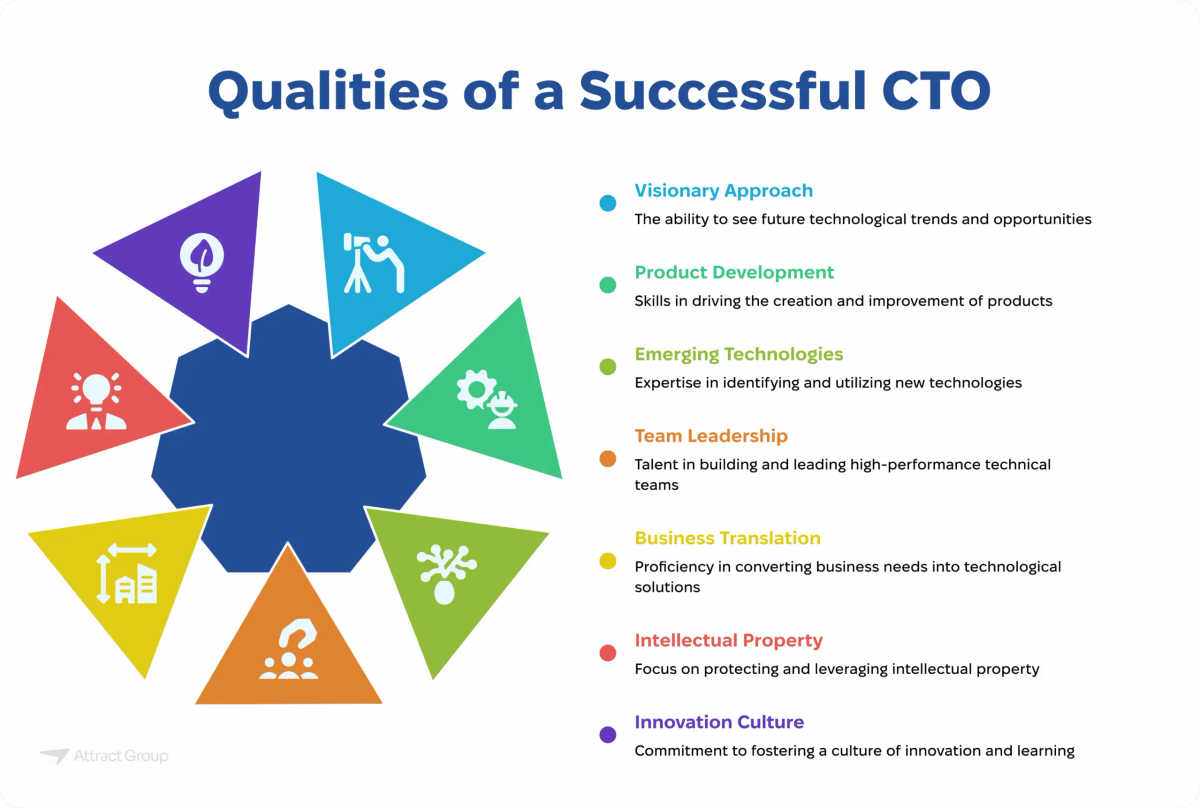 Qualities of a Successful CTO

Visionary Approach
The ability to see future technological trends and opportunities

Product Development
Skills in driving the creation and improvement of products

Emerging Technologies
Expertise in identifying and utilizing new technologies

Team Leadership
Talent in building and leading high-performance technical teams

Business Translation
Proficiency in converting business needs into technological solutions

Intellectual Property
Focus on protecting and leveraging intellectual property

Innovation Culture
Commitment to fostering a culture of innovation and learning

Attract Group